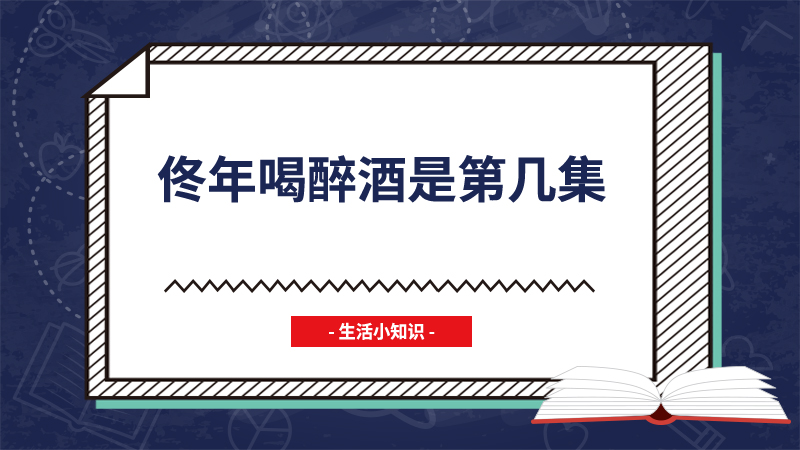 佟年喝醉酒是第几集

- 生活小知识 -